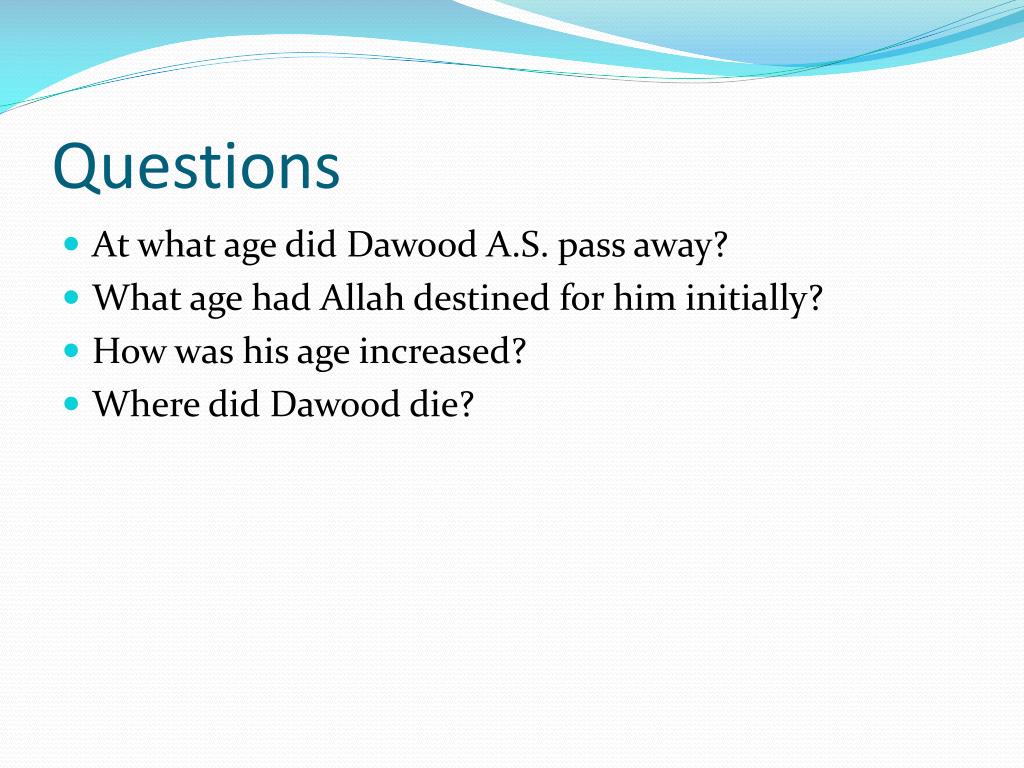 Questions

- At what age did Dawood A.S. pass away?
- What age had Allah destined for him initially?
- How was his age increased?
- Where did Dawood die?